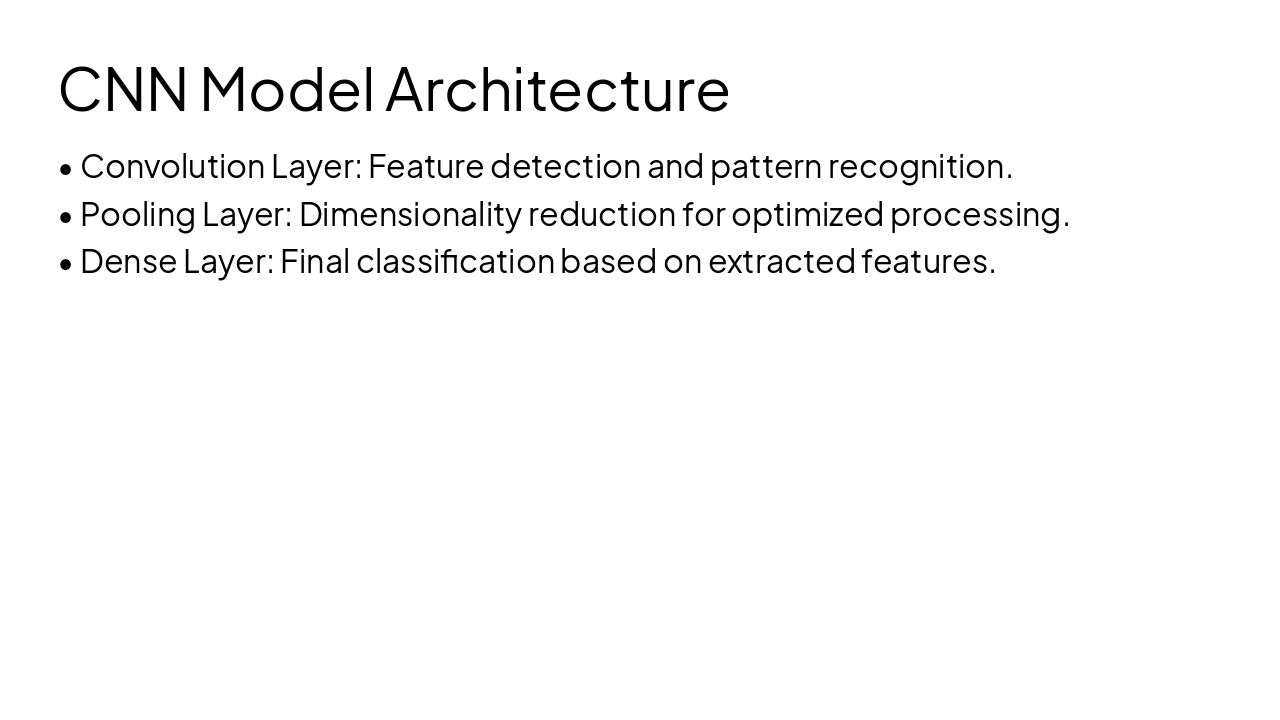 CNN Model Architecture

• Convolution Layer: Feature detection and pattern recognition.
• Pooling Layer: Dimensionality reduction for optimized processing.
• Dense Layer: Final classification based on extracted features.